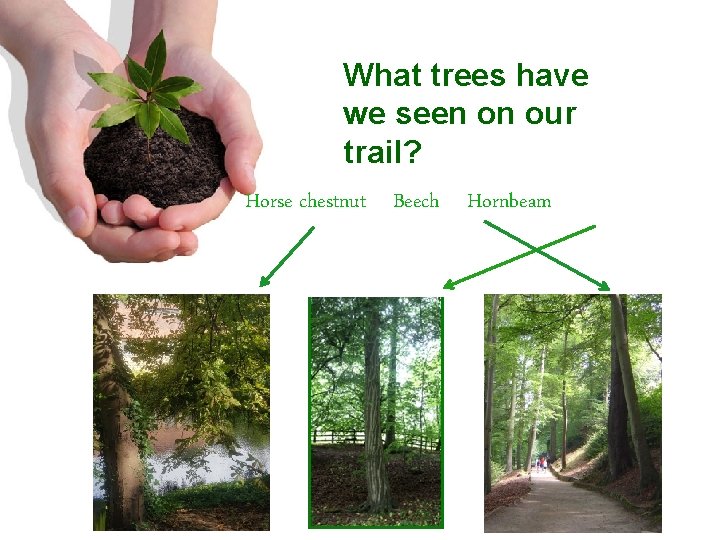 What trees have we seen on our trail?

Horse chestnut Beech Hornbeam